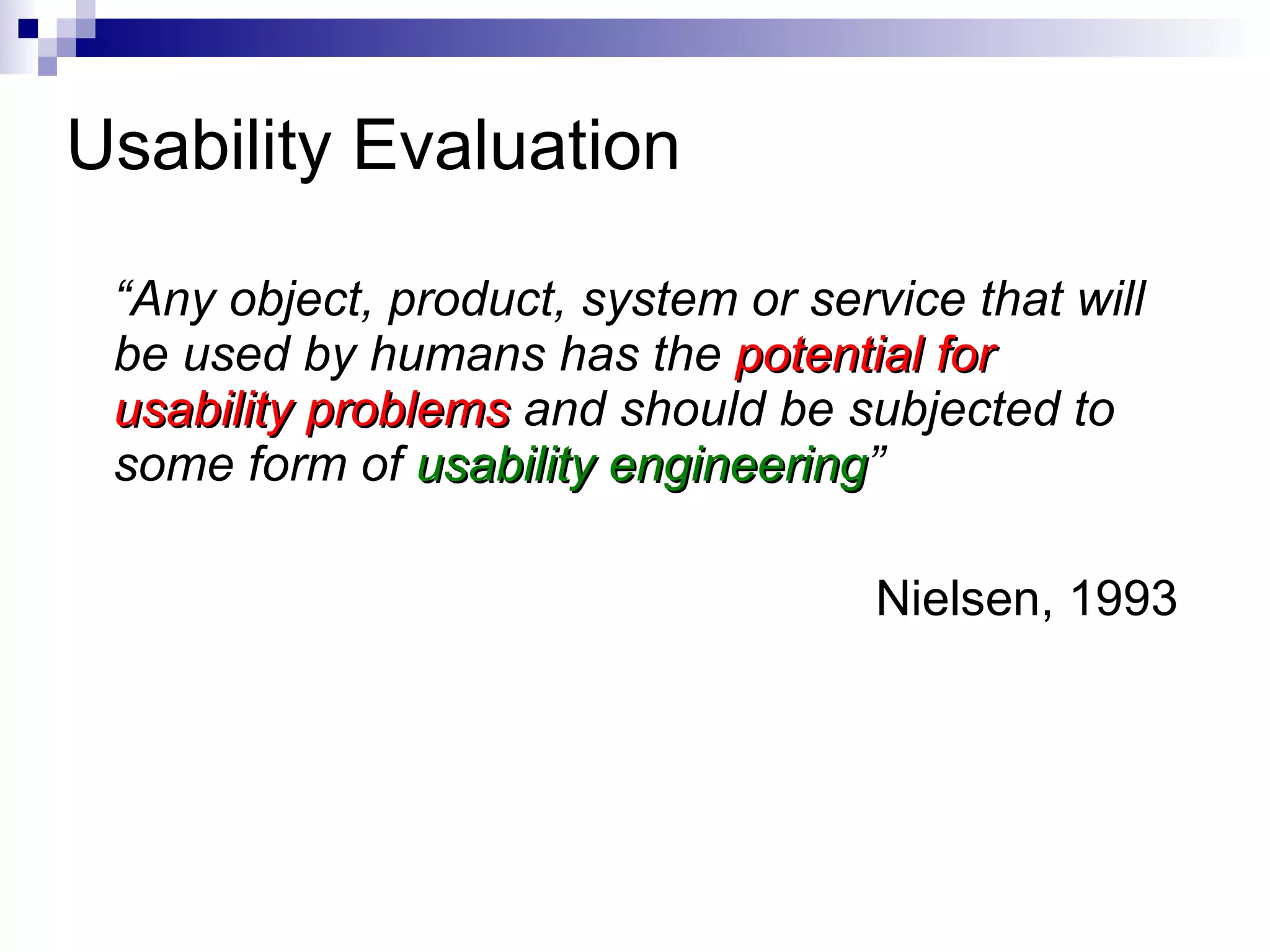 Usability Evaluation

“Any object, product, system or service that will be used by humans has the potential for usability problems and should be subjected to some form of usability engineering”

Nielsen, 1993